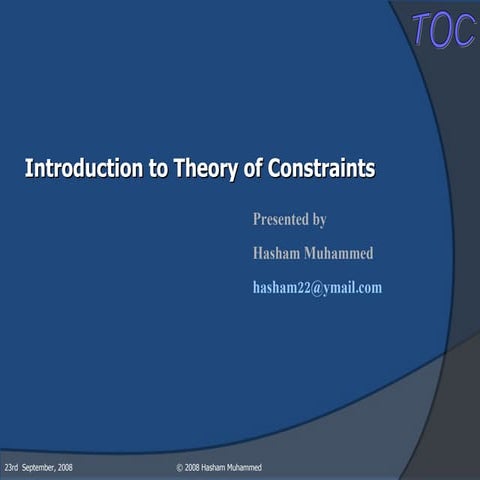 TOC

Introduction to Theory of Constraints

Presented by

Hasham Muhammed

hasham22@ymail.com

23rd September, 2008

© 2008 Hasham Muhammed